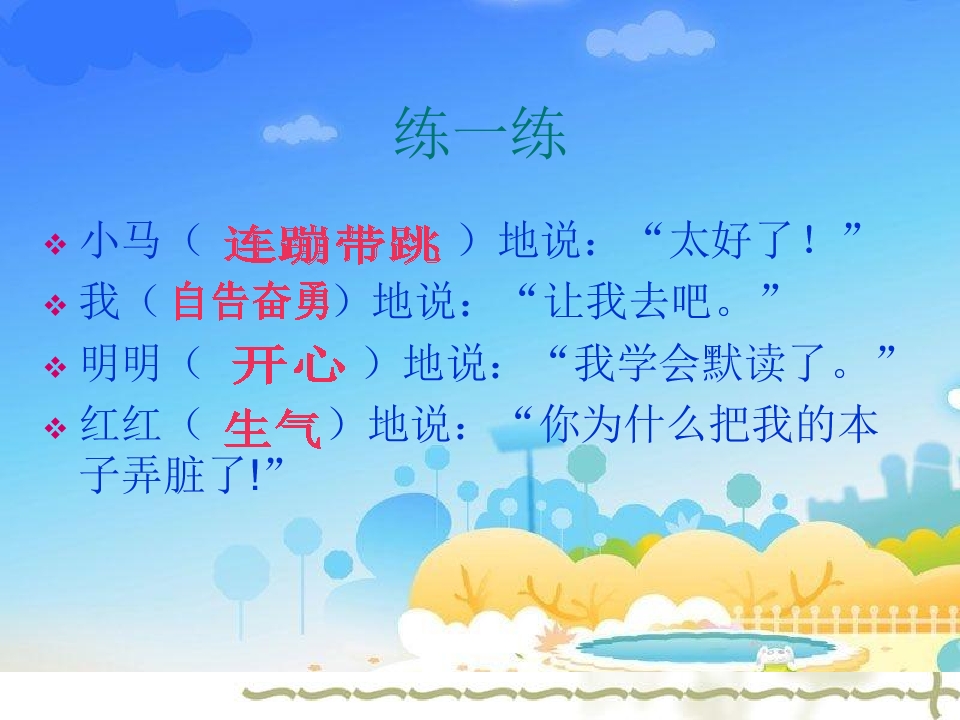 练一练

❖ 小马（连蹦带跳）地说：“太好了！”

❖ 我（自告奋勇）地说：“让我去吧。”

❖ 明明（开心）地说：“我学会默读了。”

❖ 红红（生气）地说：“你为什么把我的本子弄脏了!”